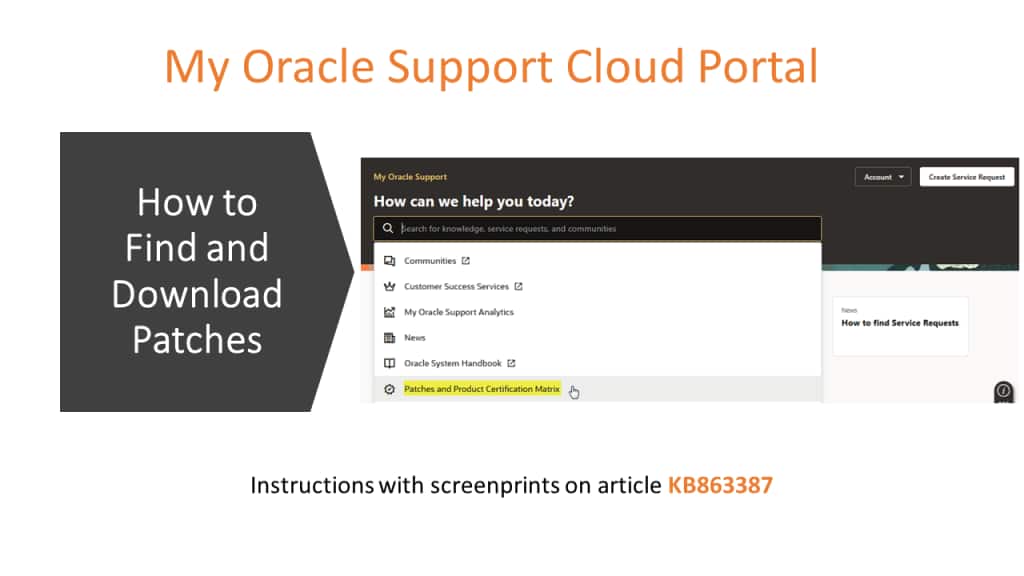 My Oracle Support Cloud Portal

How to Find and Download Patches

My Oracle Support

Account

Create Service Request

How can we help you today?

Search for knowledge, service requests, and communities

Communities

Customer Success Services

My Oracle Support Analytics

News

Oracle System Handbook

Patches and Product Certification Matrix

News

How to find Service Requests

Instructions with screenprints on article KB863387